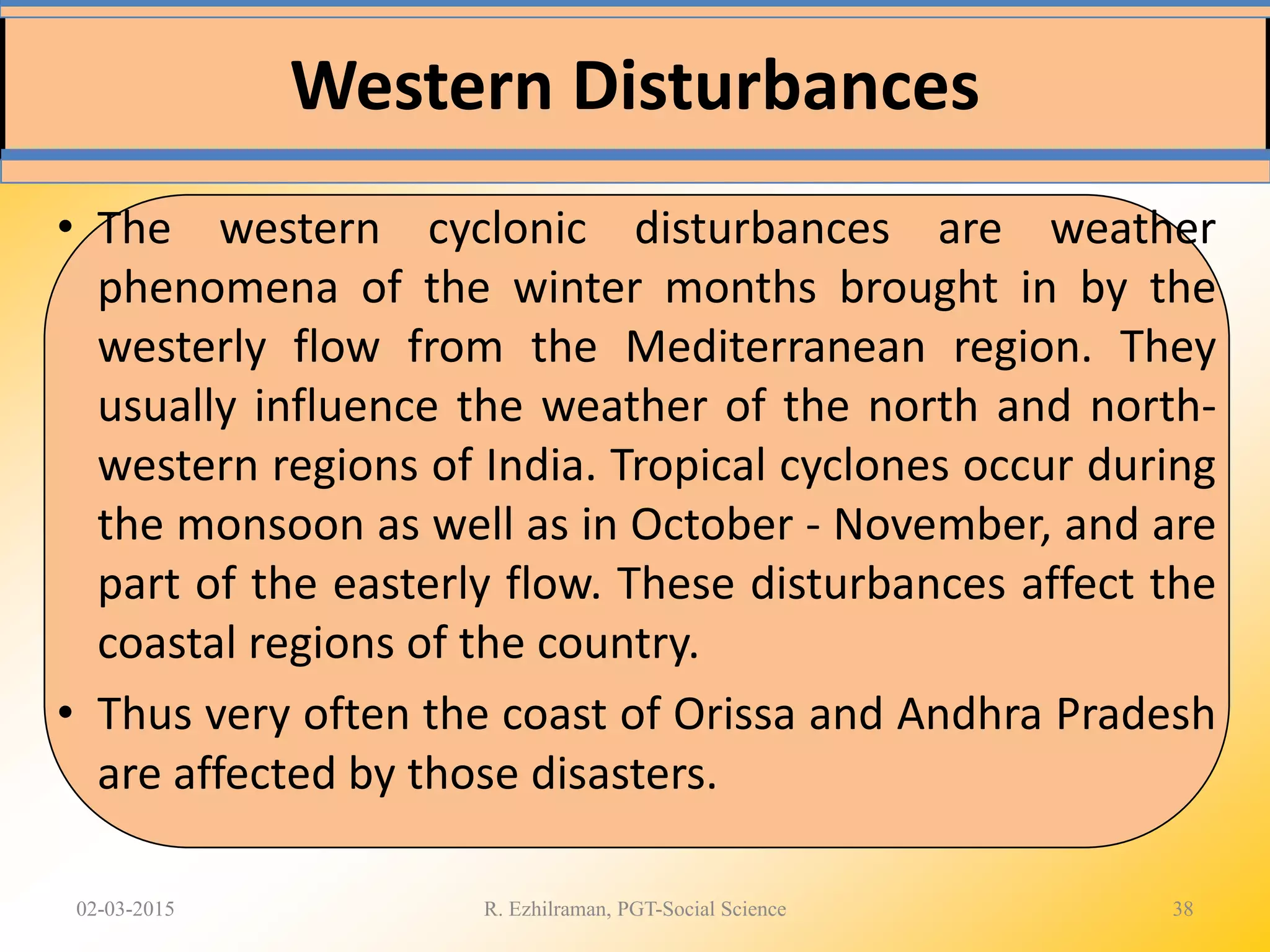 Western Disturbances

• The western cyclonic disturbances are weather phenomena of the winter months brought in by the westerly flow from the Mediterranean region. They usually influence the weather of the north and north-western regions of India. Tropical cyclones occur during the monsoon as well as in October - November, and are part of the easterly flow. These disturbances affect the coastal regions of the country.

• Thus very often the coast of Orissa and Andhra Pradesh are affected by those disasters.

02-03-2015

R. Ezhilraman, PGT-Social Science

38